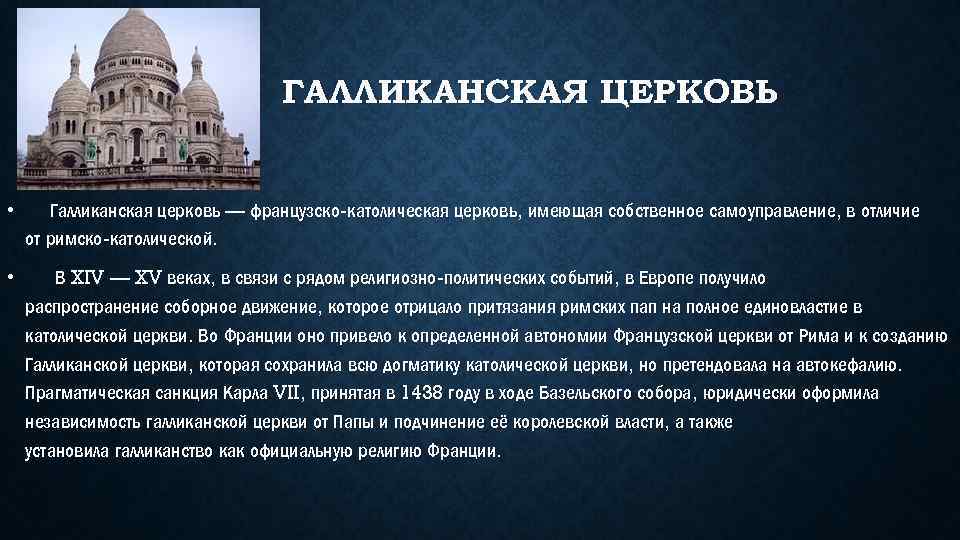 ГАЛЛИКАНСКАЯ ЦЕРКОВЬ

• Галликанская церковь — французско-католическая церковь, имеющая собственное самоуправление, в отличие от римско-католической.

• В XIV — XV веках, в связи с рядом религиозно-политических событий, в Европе получило распространение соборное движение, которое отрицало притязания римских пап на полное единовластие в католической церкви. Во Франции оно привело к определенной автономии Французской церкви от Рима и к созданию Галликанской церкви, которая сохранила всю догматику католической церкви, но претендовала на автокефалию. Прагматическая санкция Карла VII, принятая в 1438 году в ходе Базельского собора, юридически оформила независимость галликанской церкви от Папы и подчинение её королевской власти, а также установила галликанство как официальную религию Франции.